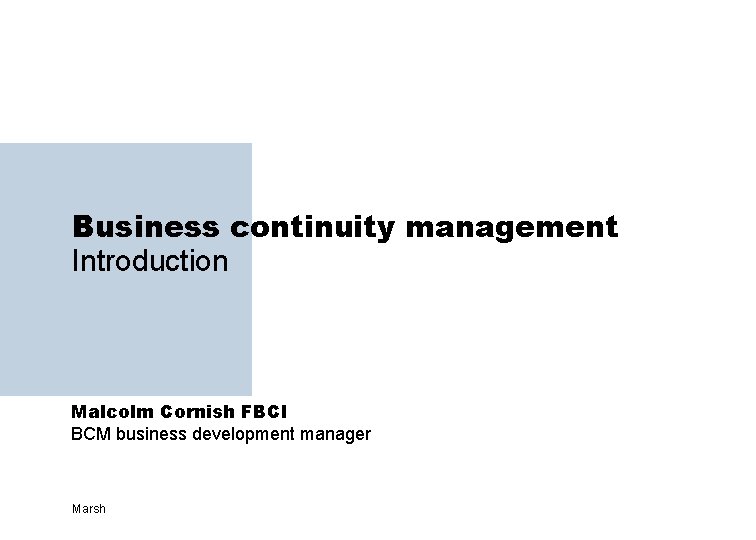 Business continuity management
Introduction

Malcolm Cornish FBCI
BCM business development manager

Marsh